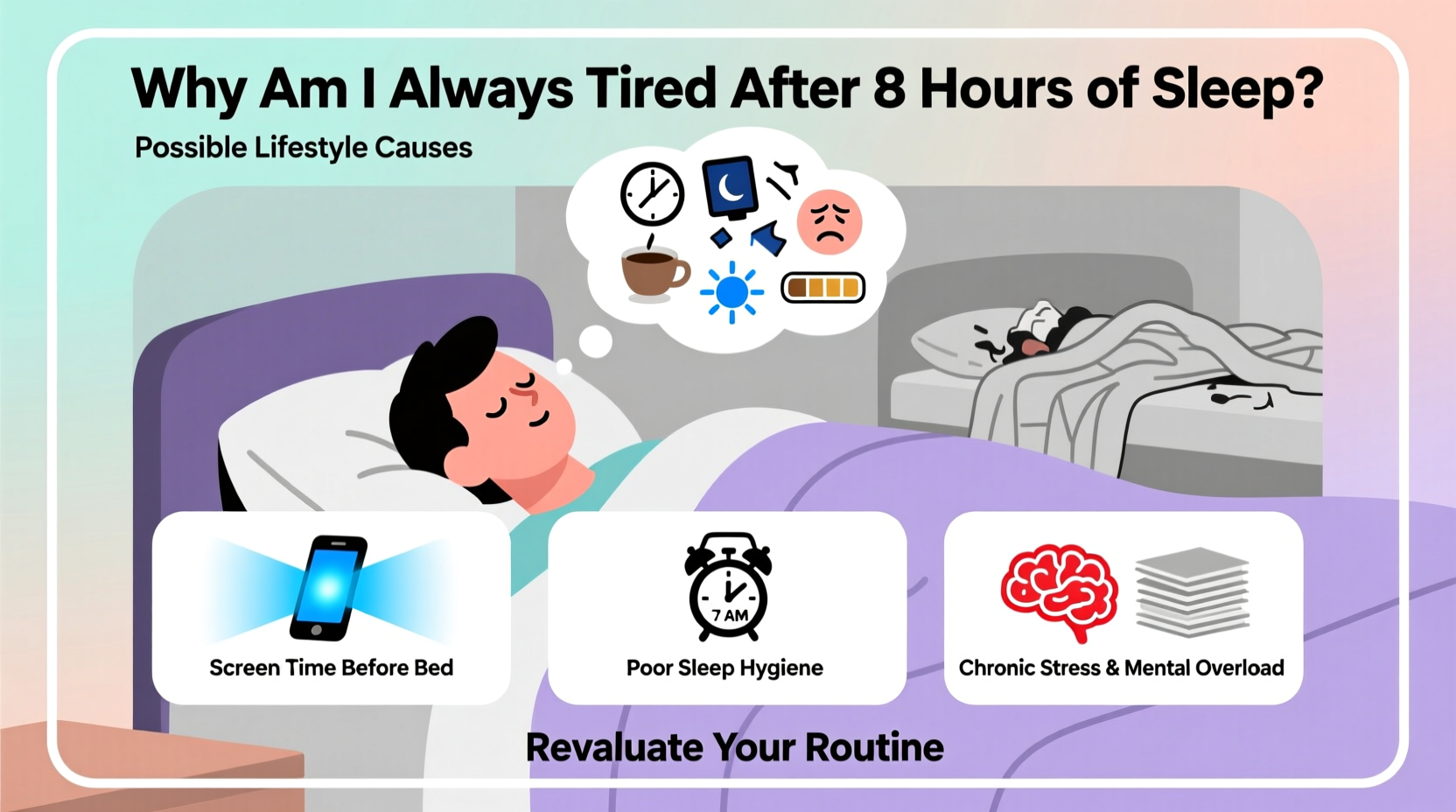 Why Am I Always Tired After 8 Hours of Sleep?

Possible Lifestyle Causes

Screen Time Before Bed

7 AM

Poor Sleep Hygiene

Chronic Stress & Mental Overload

Revaluate Your Routine